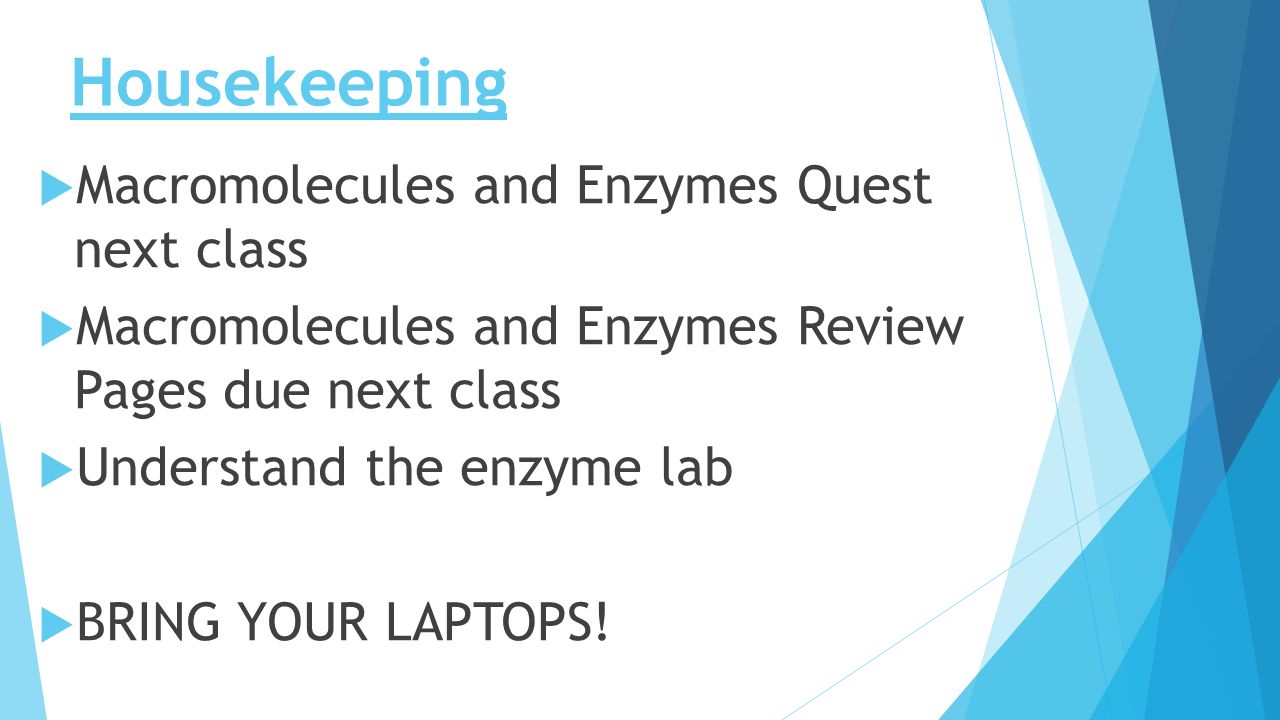 Housekeeping

Macromolecules and Enzymes Quest next class

Macromolecules and Enzymes Review Pages due next class

Understand the enzyme lab

BRING YOUR LAPTOPS!